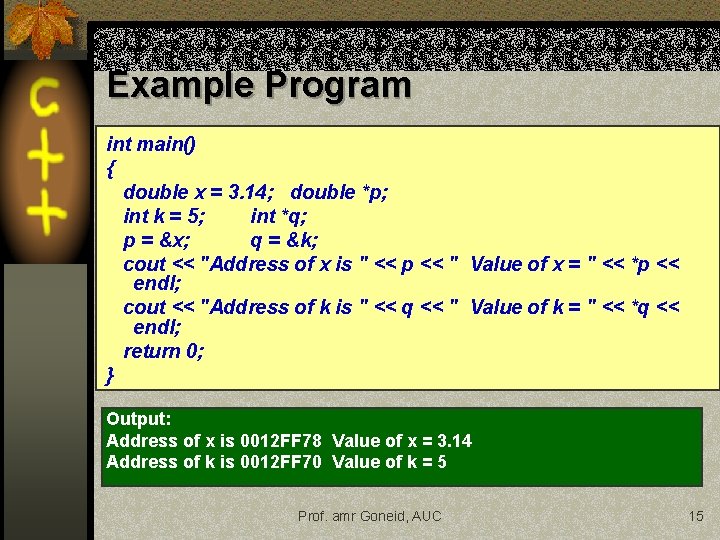 C++

Example Program

int main()
{
double x = 3.14; double *p;
int k = 5; int *q;
p = &x; q = &k;
cout << "Address of x is " << p << " Value of x = " << *p << endl;
cout << "Address of k is " << q << " Value of k = " << *q << endl;
return 0;
}

Output:
Address of x is 0012FF78 Value of x = 3.14
Address of k is 0012FF70 Value of k = 5

Prof. amr Goneid, AUC

15